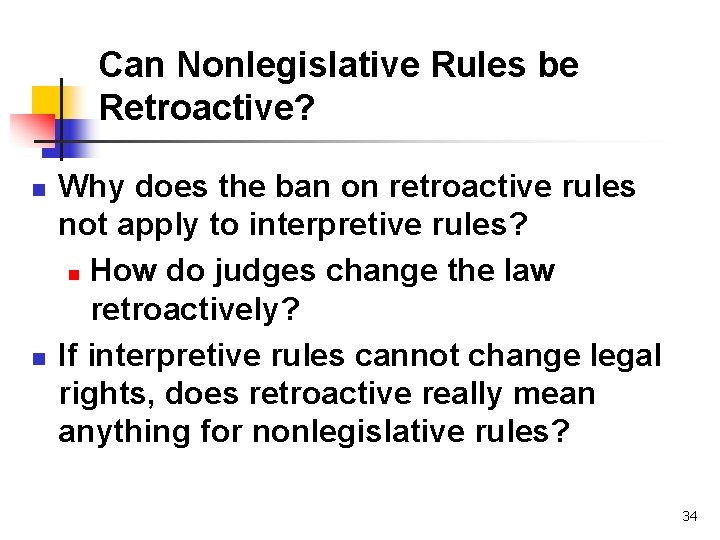 Can Nonlegislative Rules be Retroactive?

Why does the ban on retroactive rules not apply to interpretive rules?

How do judges change the law retroactively?

If interpretive rules cannot change legal rights, does retroactive really mean anything for nonlegislative rules?

34